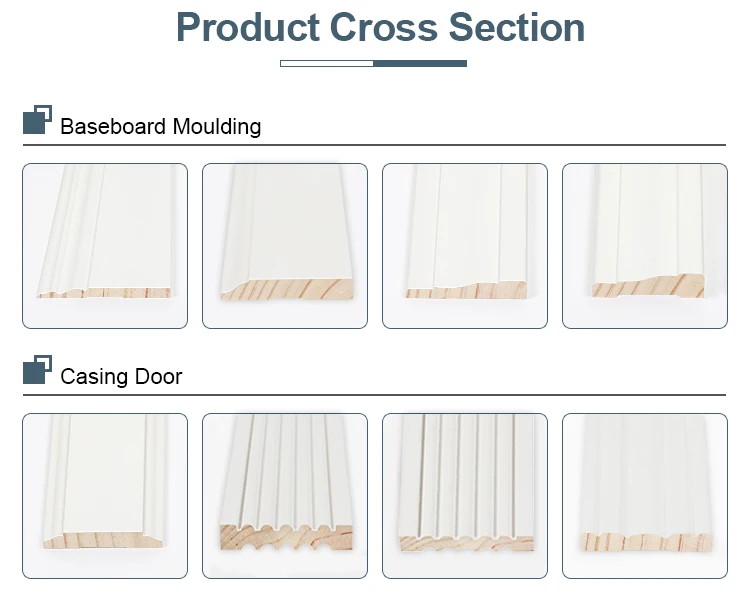 Product Cross Section

Baseboard Moulding

Casing Door